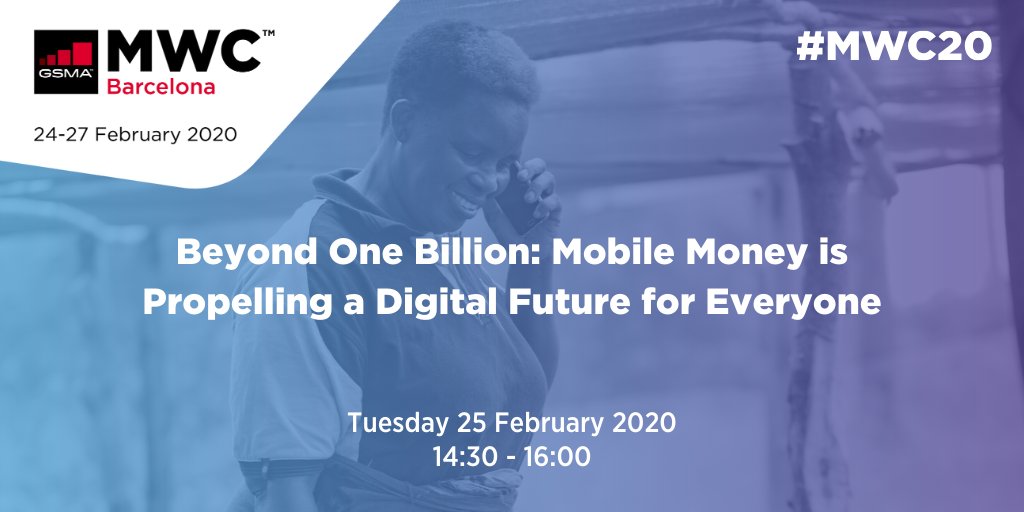 GSMA MWC™ Barcelona

24-27 February 2020

#MWC20

Beyond One Billion: Mobile Money is Propelling a Digital Future for Everyone

Tuesday 25 February 2020
14:30 - 16:00